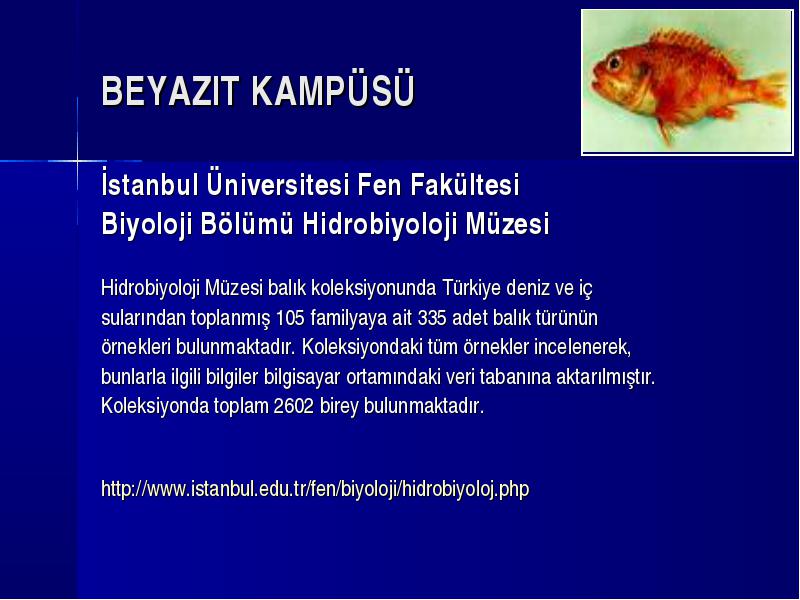 BEYAZIT KAMPÜSÜ

İstanbul Üniversitesi Fen Fakültesi Biyoloji Bölümü Hidrobiyoloji Müzesi

Hidrobiyoloji Müzesi balık koleksiyonunda Türkiye deniz ve iç sularından toplanmış 105 familyaya ait 335 adet balık türünün örnekleri bulunmaktadır. Koleksiyondaki tüm örnekler incelenerek, bunlarla ilgili bilgiler bilgisayar ortamındaki veri tabanına aktarılmıştır. Koleksiyonda toplam 2602 birey bulunmaktadır.

http://www.istanbul.edu.tr/fen/biyoloji/hidrobiyoloj.php